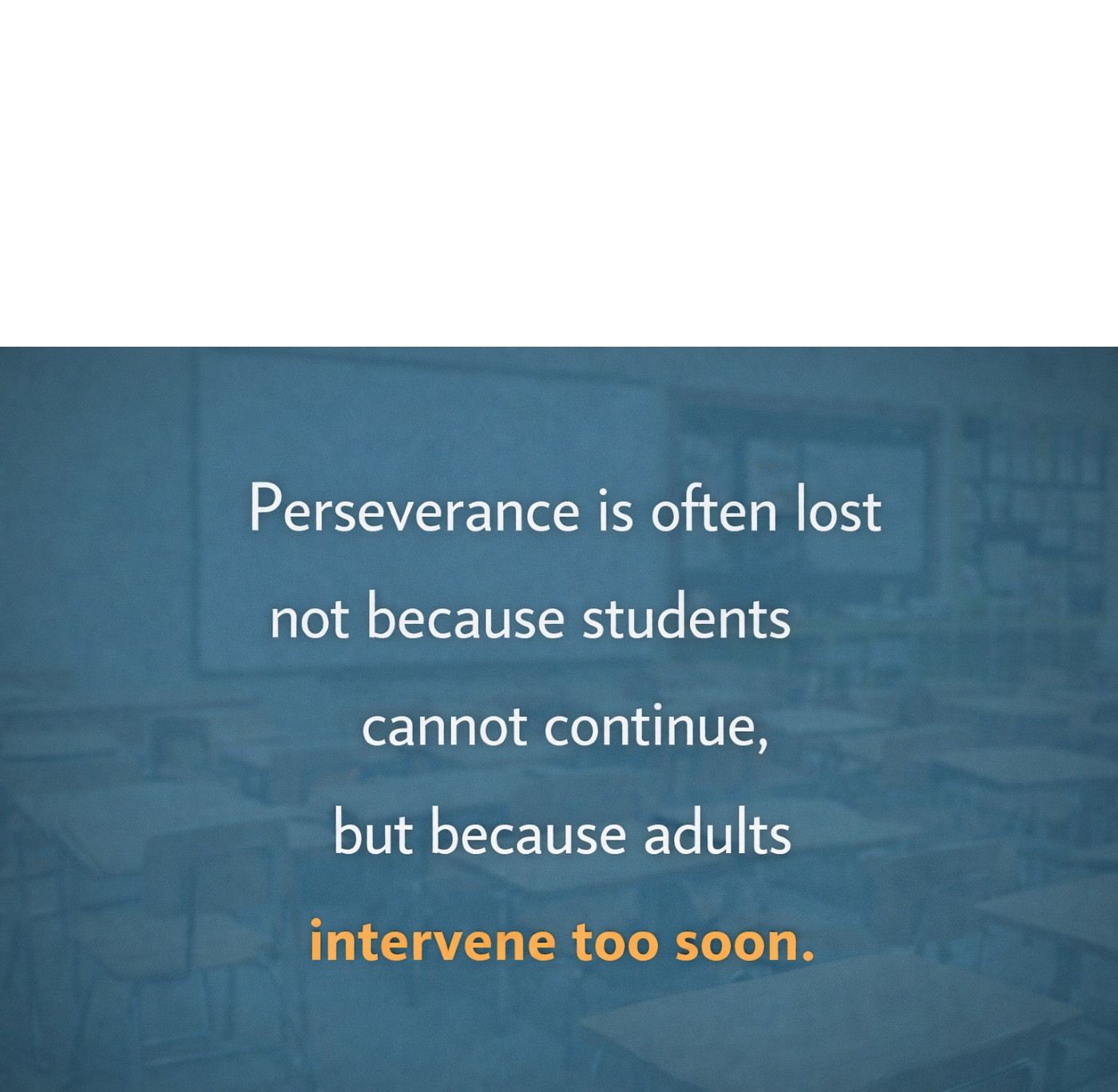 Perseverance is often lost not because students cannot continue, but because adults intervene too soon.